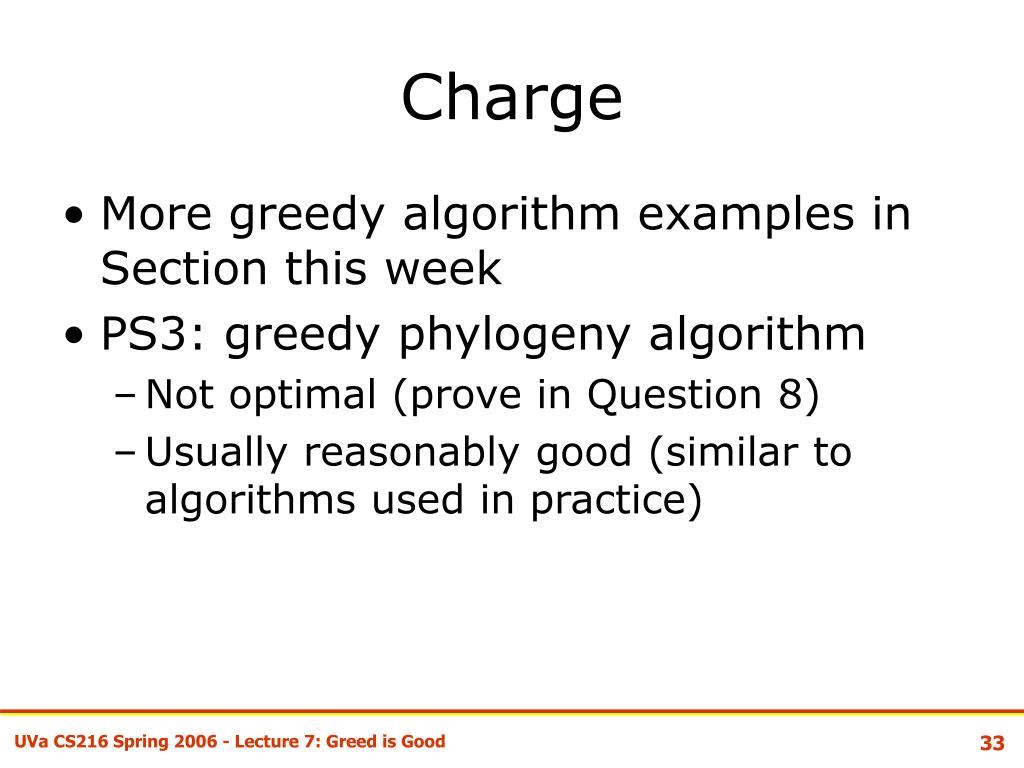 Charge

• More greedy algorithm examples in Section this week
• PS3: greedy phylogeny algorithm
– Not optimal (prove in Question 8)
– Usually reasonably good (similar to algorithms used in practice)

UVa CS216 Spring 2006 - Lecture 7: Greed is Good

33